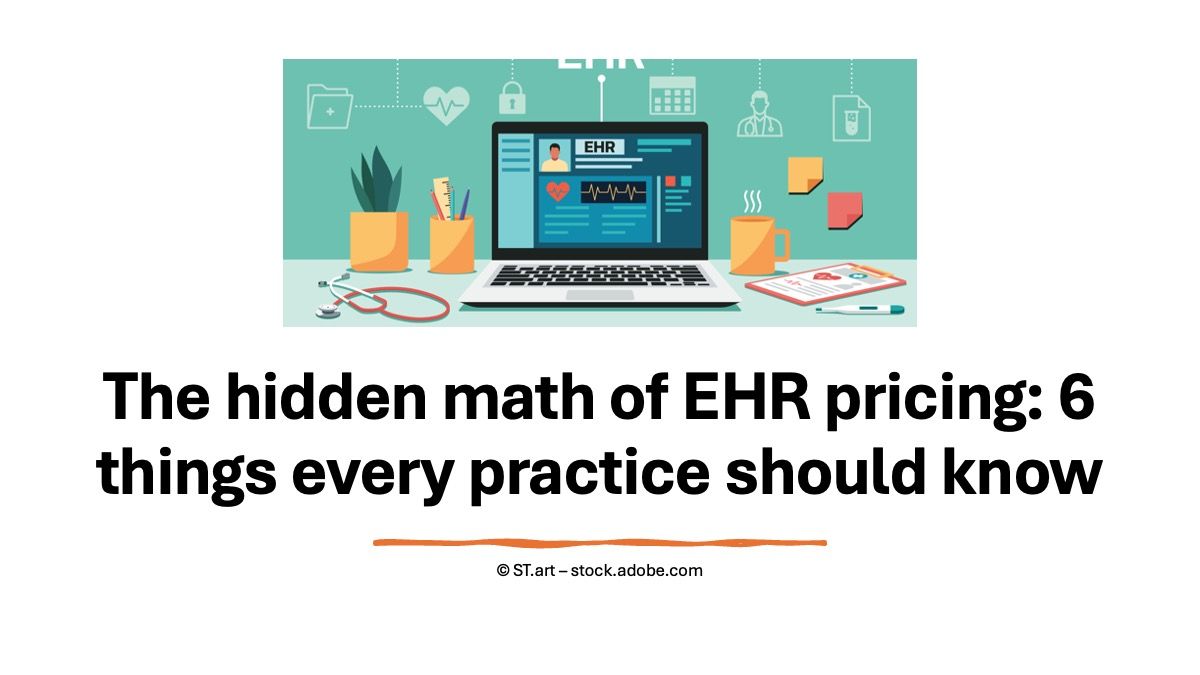 EHR

EHR

The hidden math of EHR pricing: 6 things every practice should know

© ST.art – stock.adobe.com